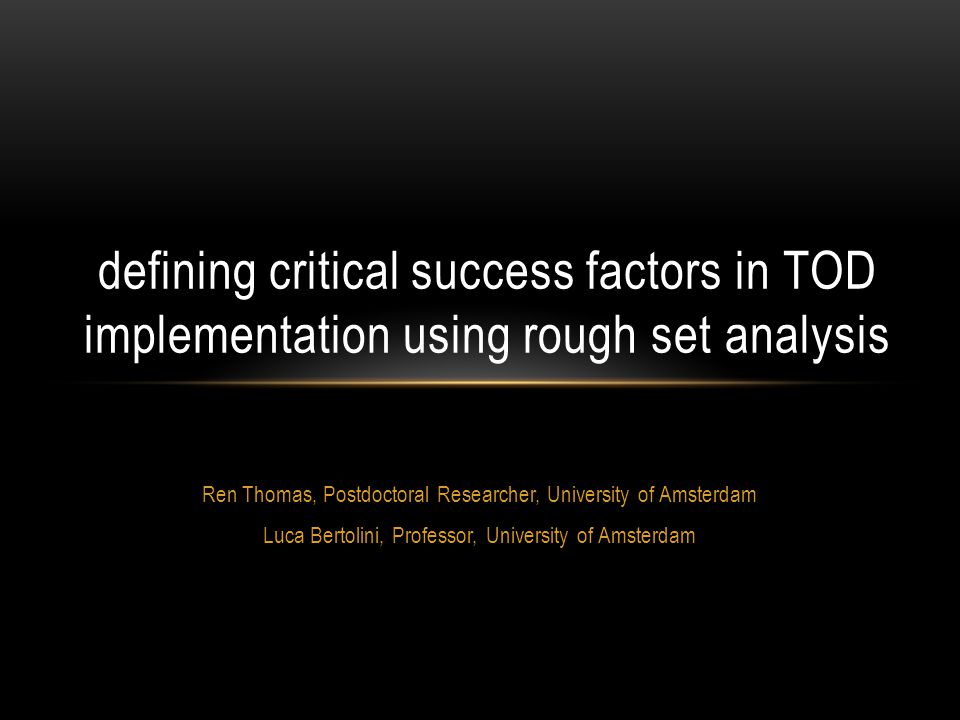 defining critical success factors in TOD implementation using rough set analysis

Ren Thomas, Postdoctoral Researcher, University of Amsterdam
Luca Bertolini, Professor, University of Amsterdam